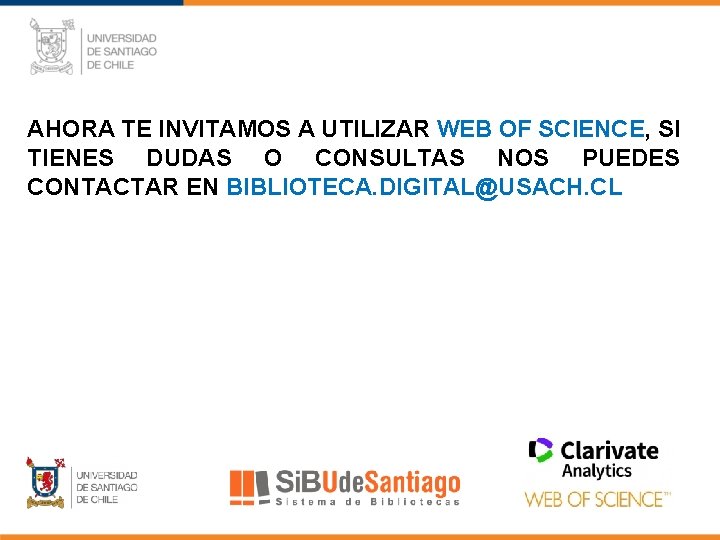 UNIVERSIDAD DE SANTIAGO DE CHILE

AHORA TE INVITAMOS A UTILIZAR WEB OF SCIENCE, SI TIENES DUDAS O CONSULTAS NOS PUEDES CONTACTAR EN BIBLIOTECA.DIGITAL@USACH.CL

UNIVERSIDAD DE SANTIAGO DE CHILE

SiBUdeSantiago
Sistema de Bibliotecas

Clarivate Analytics
WEB OF SCIENCE™